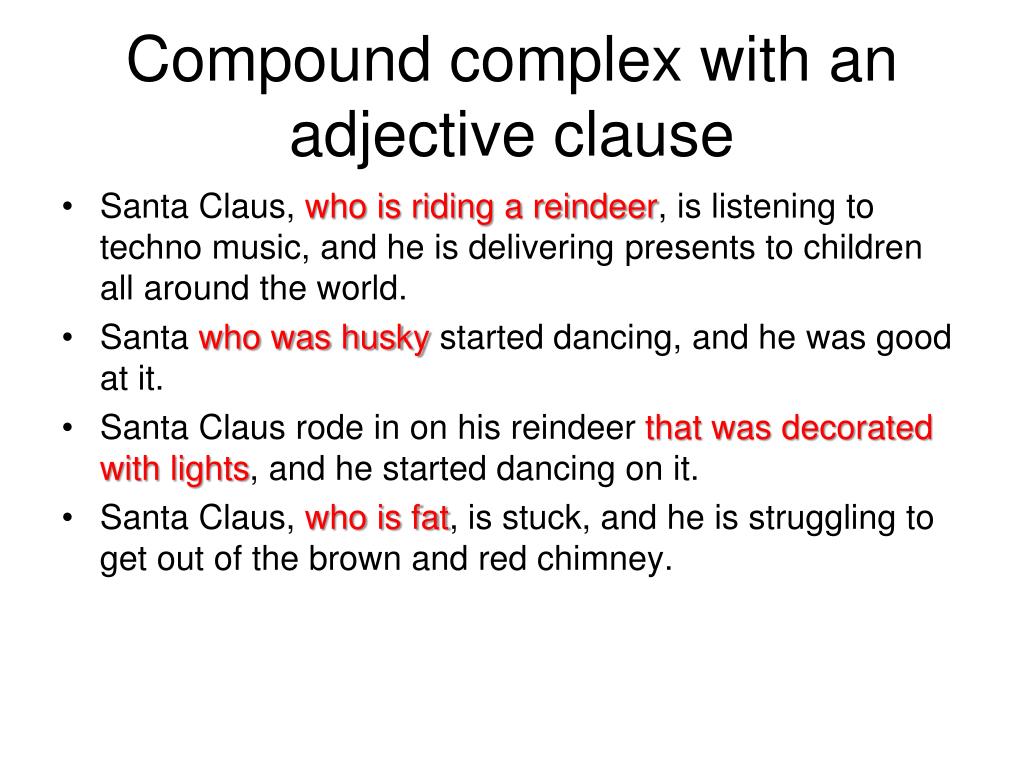 Compound complex with an adjective clause

• Santa Claus, who is riding a reindeer, is listening to techno music, and he is delivering presents to children all around the world.
• Santa who was husky started dancing, and he was good at it.
• Santa Claus rode in on his reindeer that was decorated with lights, and he started dancing on it.
• Santa Claus, who is fat, is stuck, and he is struggling to get out of the brown and red chimney.